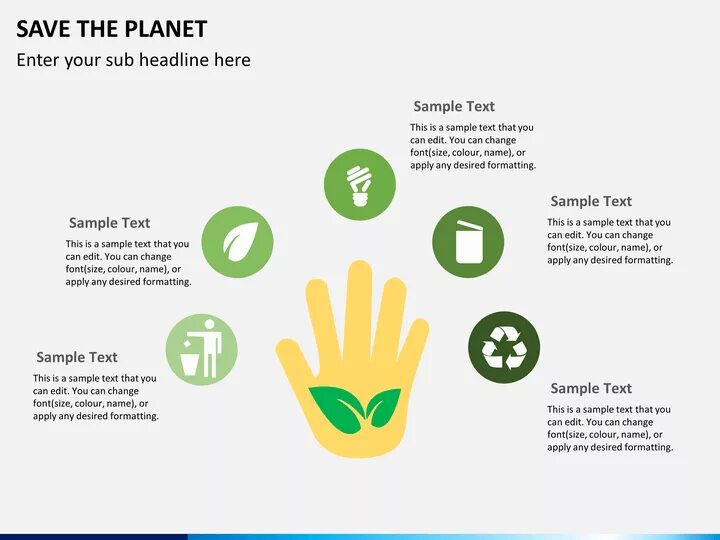 SAVE THE PLANET
Enter your sub headline here

Sample Text
This is a sample text that you can edit. You can change font(size, colour, name), or apply any desired formatting.

Sample Text
This is a sample text that you can edit. You can change font(size, colour, name), or apply any desired formatting.

Sample Text
This is a sample text that you can edit. You can change font(size, colour, name), or apply any desired formatting.

Sample Text
This is a sample text that you can edit. You can change font(size, colour, name), or apply any desired formatting.

Sample Text
This is a sample text that you can edit. You can change font(size, colour, name), or apply any desired formatting.